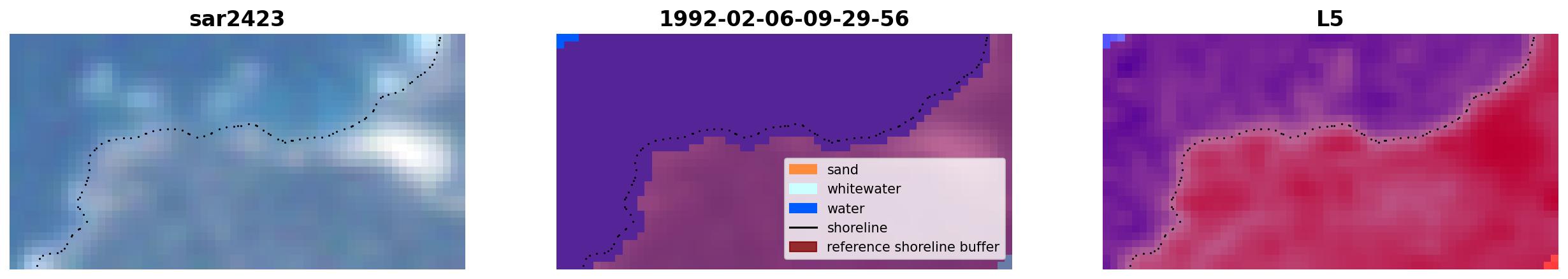 sar2423

1992-02-06-09-29-56

sand
whitewater
water
shoreline
reference shoreline buffer

L5